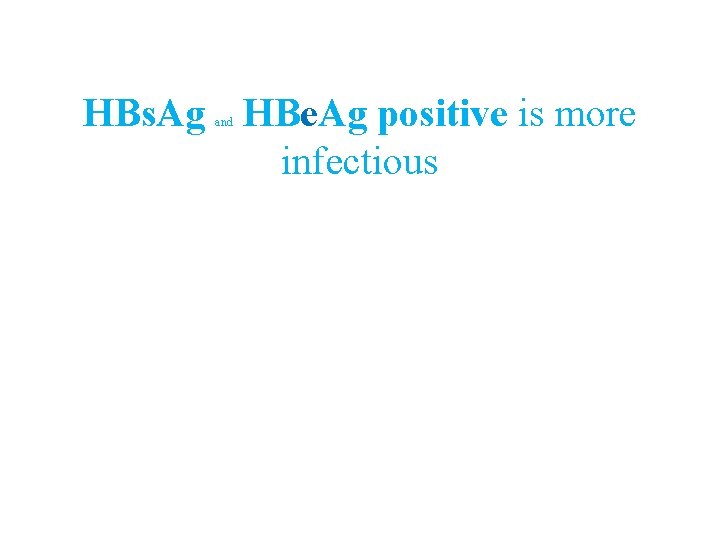 HBsAg and HBeAg positive is more infectious